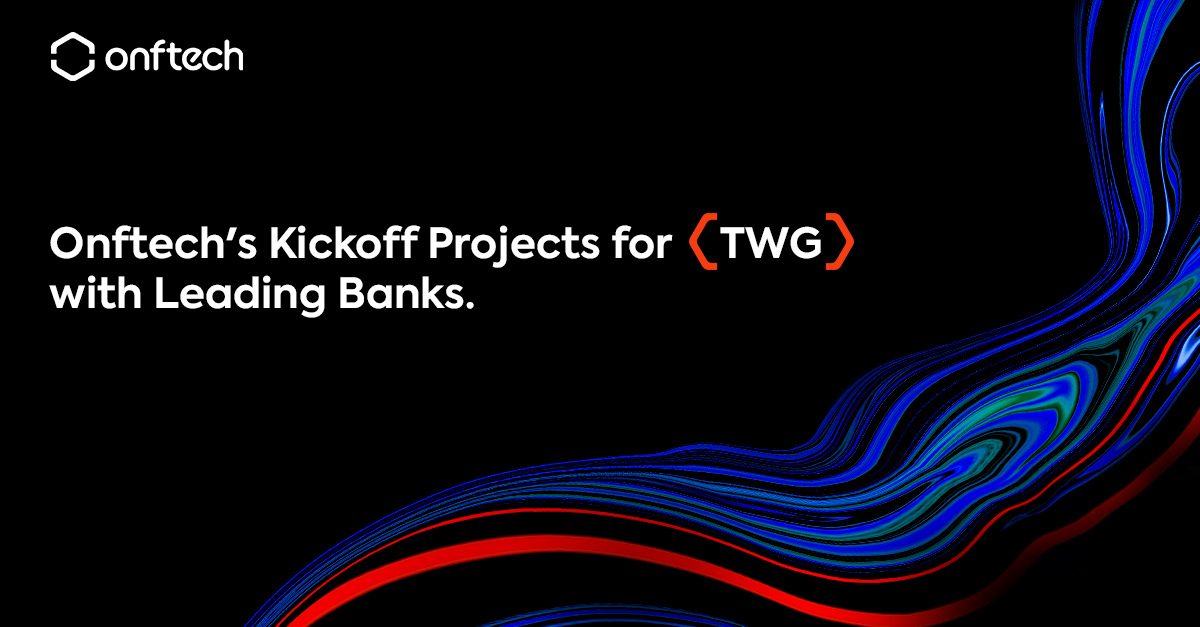 onftech

Onftech's Kickoff Projects for ⟨TWG⟩ with Leading Banks.